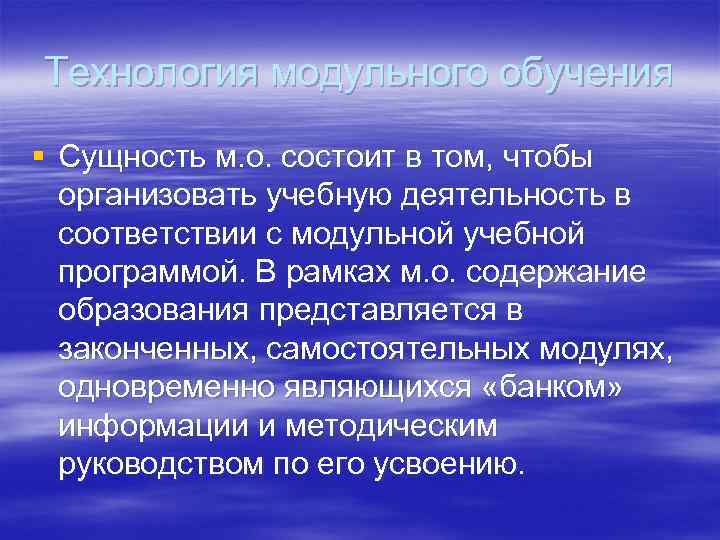 Технология модульного обучения

Сущность м.о. состоит в том, чтобы организовать учебную деятельность в соответствии с модульной учебной программой. В рамках м.о. содержание образования представляется в законченных, самостоятельных модулях, одновременно являющихся «банком» информации и методическим руководством по его усвоению.